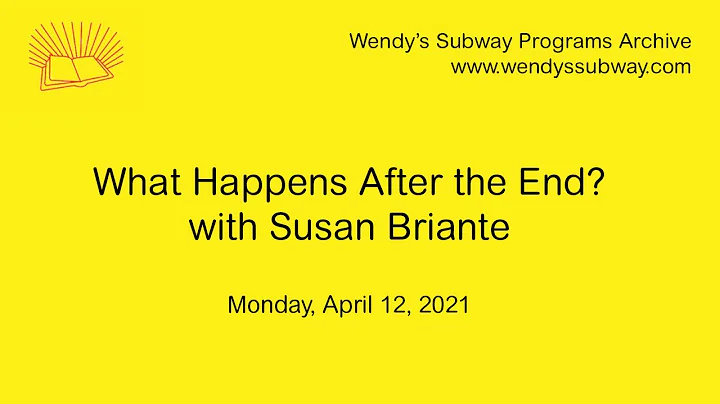 Wendy's Subway Programs Archive
www.wendyssubway.com

What Happens After the End?
with Susan Briante

Monday, April 12, 2021